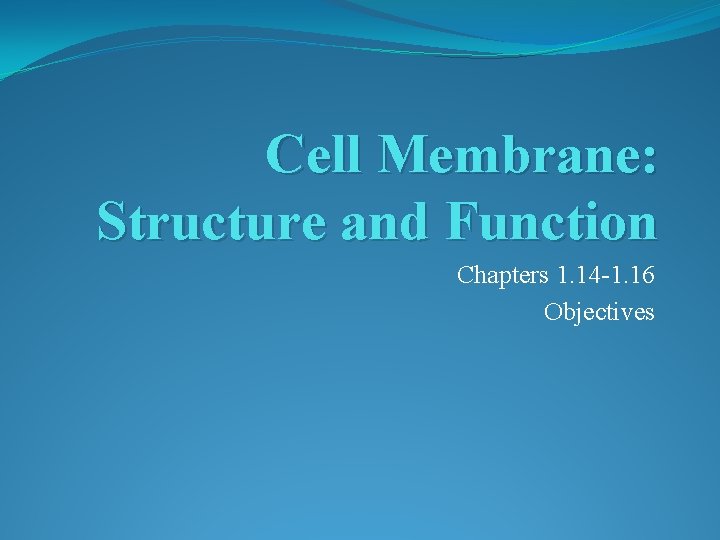 Cell Membrane: Structure and Function

Chapters 1.14-1.16
Objectives